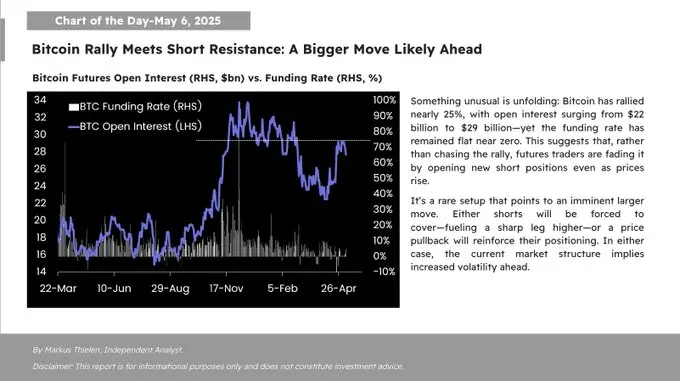 Chart of the Day-May 6, 2025

Bitcoin Rally Meets Short Resistance: A Bigger Move Likely Ahead

Bitcoin Futures Open Interest (RHS, $bn) vs. Funding Rate (RHS, %)

BTC Funding Rate (RHS)
BTC Open Interest (LHS)

34
32
30
28
26
24
22
20
18
16
14

100%
90%
80%
70%
60%
50%
40%
30%
20%
10%
0%
-10%

22-Mar 10-Jun 29-Aug 17-Nov 5-Feb 26-Apr

Something unusual is unfolding: Bitcoin has rallied nearly 25%, with open interest surging from $22 billion to $29 billion—yet the funding rate has remained flat near zero. This suggests that, rather than chasing the rally, futures traders are fading it by opening new short positions even as prices rise.

It's a rare setup that points to an imminent larger move. Either shorts will be forced to cover—fueling a sharp leg higher—or a price pullback will reinforce their positioning. In either case, the current market structure implies increased volatility ahead.

By Markus Thielen, Independent Analyst.

Disclaimer: This report is for informational purposes only and does not constitute investment advice.